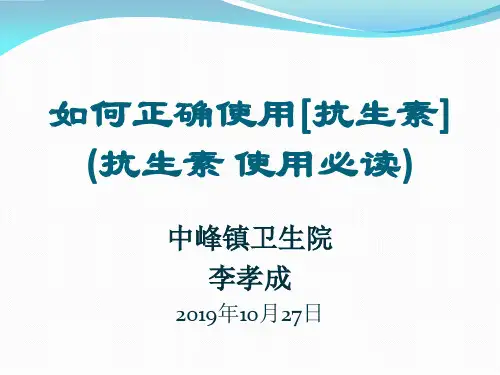 如何正确使用[抗生素]
(抗生素 使用必读)

中峰镇卫生院
李孝成
2019年10月27日